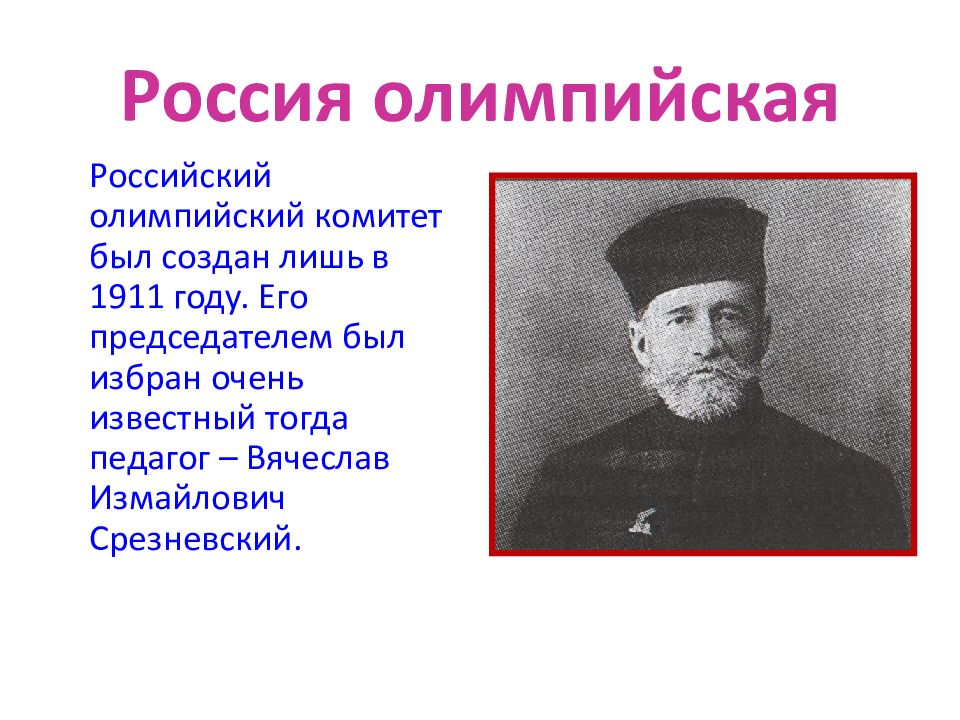 Россия олимпийская

Российский олимпийский комитет был создан лишь в 1911 году. Его председателем был избран очень известный тогда педагог – Вячеслав Измайлович Срезневский.